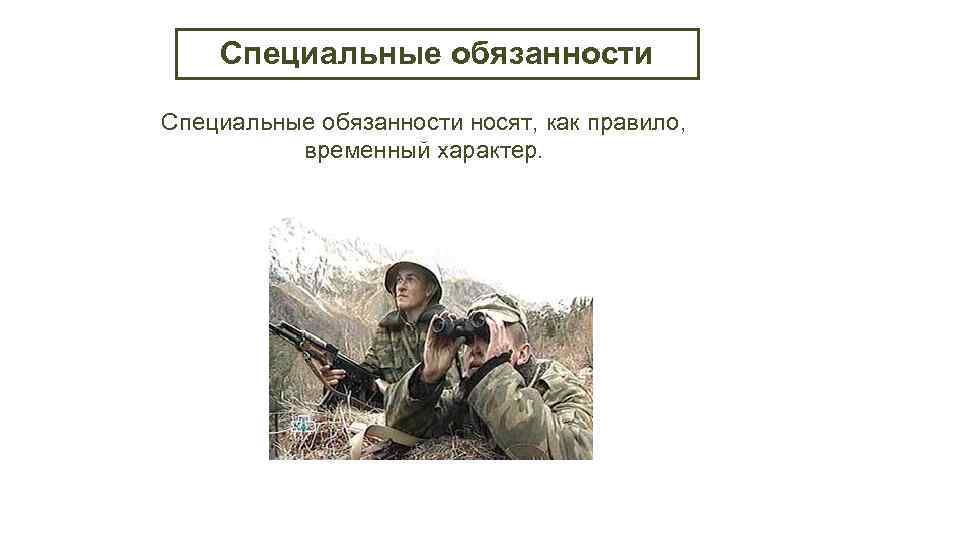 Специальные обязанности

Специальные обязанности носят, как правило, временный характер.